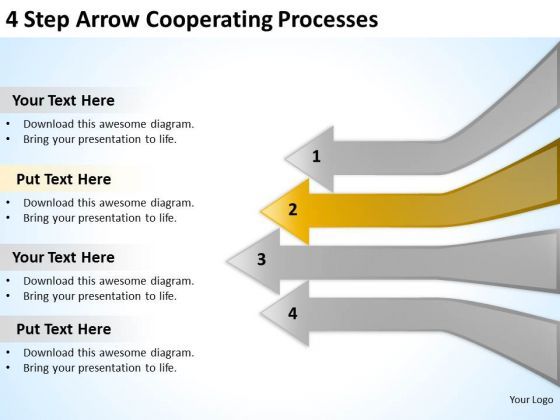 4 Step Arrow Cooperating Processes

Your Text Here
• Download this awesome diagram.
• Bring your presentation to life.

Put Text Here
• Download this awesome diagram.
• Bring your presentation to life.

Your Text Here
• Download this awesome diagram.
• Bring your presentation to life.

Put Text Here
• Download this awesome diagram.
• Bring your presentation to life.

1
2
3
4

Your Logo